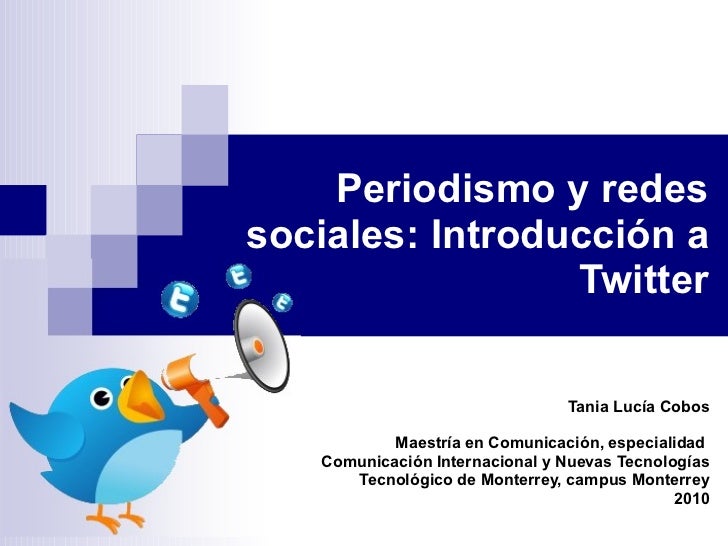 Periodismo y redes sociales: Introducción a Twitter

t t t

Tania Lucía Cobos

Maestría en Comunicación, especialidad Comunicación Internacional y Nuevas Tecnologías Tecnológico de Monterrey, campus Monterrey 2010